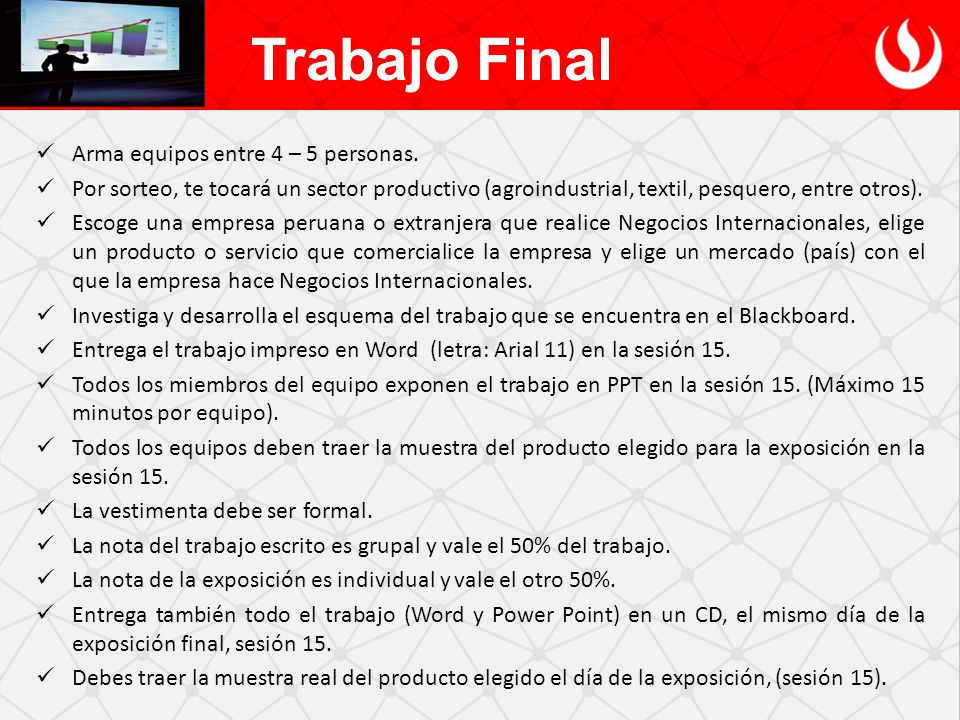 Trabajo Final

✓ Arma equipos entre 4 – 5 personas.
✓ Por sorteo, te tocará un sector productivo (agroindustrial, textil, pesquero, entre otros).
✓ Escoge una empresa peruana o extranjera que realice Negocios Internacionales, elige un producto o servicio que comercialice la empresa y elige un mercado (país) con el que la empresa hace Negocios Internacionales.
✓ Investiga y desarrolla el esquema del trabajo que se encuentra en el Blackboard.
✓ Entrega el trabajo impreso en Word (letra: Arial 11) en la sesión 15.
✓ Todos los miembros del equipo exponen el trabajo en PPT en la sesión 15. (Máximo 15 minutos por equipo).
✓ Todos los equipos deben traer la muestra del producto elegido para la exposición en la sesión 15.
✓ La vestimenta debe ser formal.
✓ La nota del trabajo escrito es grupal y vale el 50% del trabajo.
✓ La nota de la exposición es individual y vale el otro 50%.
✓ Entrega también todo el trabajo (Word y Power Point) en un CD, el mismo día de la exposición final, sesión 15.
✓ Debes traer la muestra real del producto elegido el día de la exposición, (sesión 15).